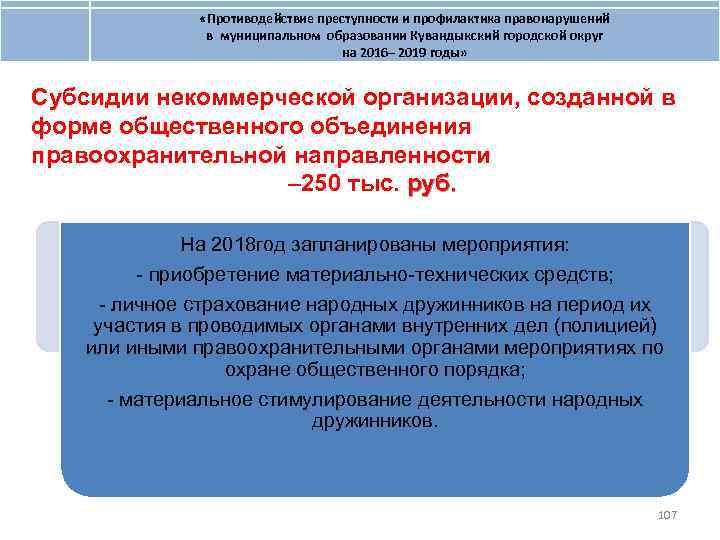 «Противодействие преступности и профилактика правонарушений в муниципальном образовании Кувандыкский городской округ на 2016– 2019 годы»

Субсидии некоммерческой организации, созданной в форме общественного объединения правоохранительной направленности –250 тыс. руб.

На 2018год запланированы мероприятия:

- приобретение материально-технических средств;

- личное страхование народных дружинников на период их участия в проводимых органами внутренних дел (полицией) или иными правоохранительными органами мероприятиях по охране общественного порядка;

- материальное стимулирование деятельности народных дружинников.

107